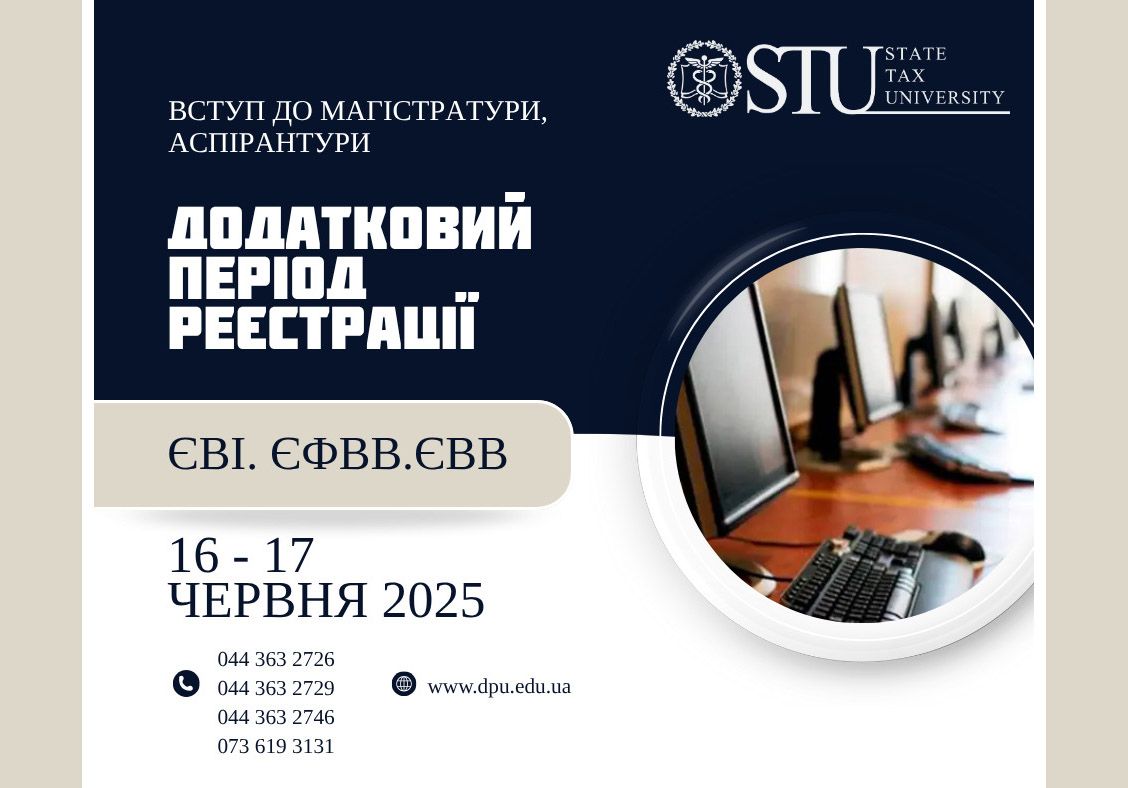 STU STATE TAX UNIVERSITY

ВСТУП ДО МАГІСТРАТУРИ, АСПІРАНТУРИ

ДОДАТКОВИЙ ПЕРІОД РЕЄСТРАЦІЇ

ЄВІ. ЄФВВ.ЄВВ

16 - 17 ЧЕРВНЯ 2025

044 363 2726
044 363 2729
044 363 2746
073 619 3131

www.dpu.edu.ua